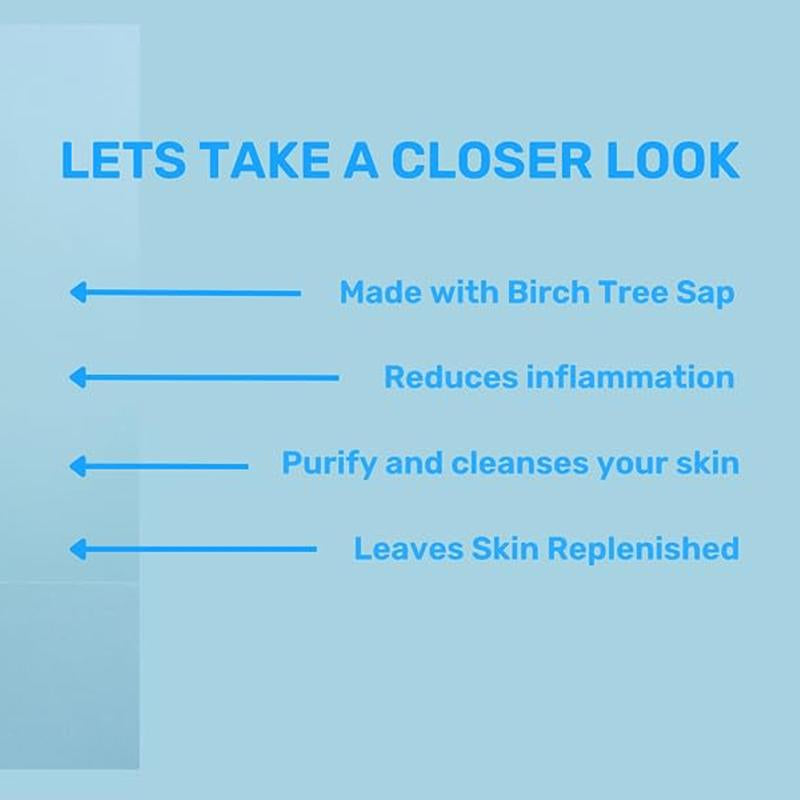 LETS TAKE A CLOSER LOOK

Made with Birch Tree Sap

Reduces inflammation

Purify and cleanses your skin

Leaves Skin Replenished